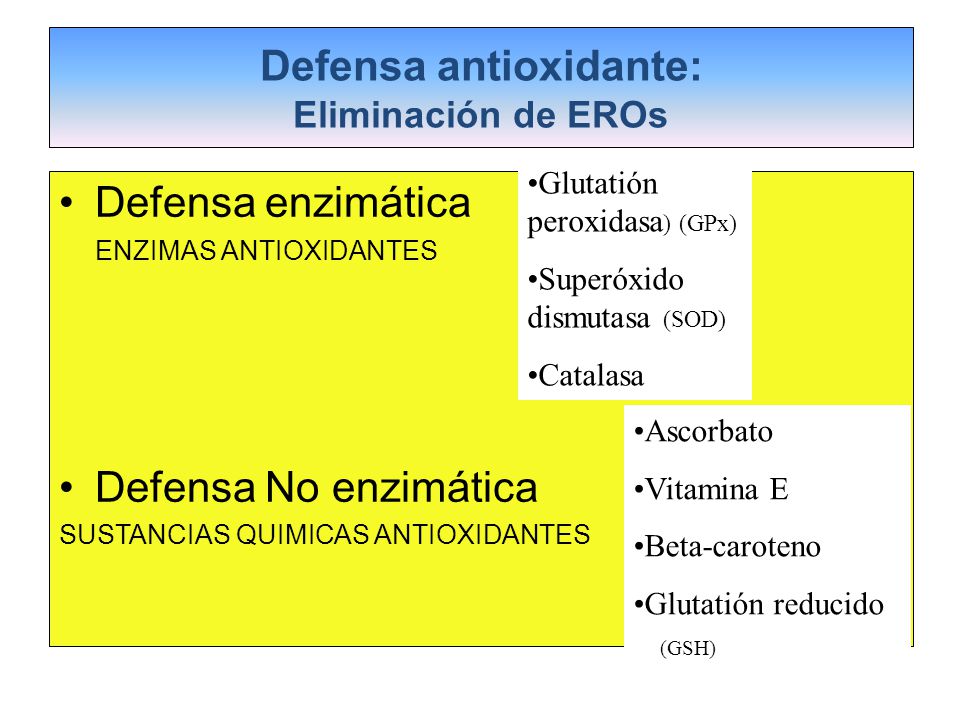 Defensa antioxidante:
Eliminación de EROs

• Defensa enzimática
ENZIMAS ANTIOXIDANTES

•Glutatión peroxidasa) (GPx)

•Superóxido dismutasa (SOD)

•Catalasa

• Defensa No enzimática
SUSTANCIAS QUIMICAS ANTIOXIDANTES

•Ascorbato

•Vitamina E

•Beta-caroteno

•Glutatión reducido (GSH)